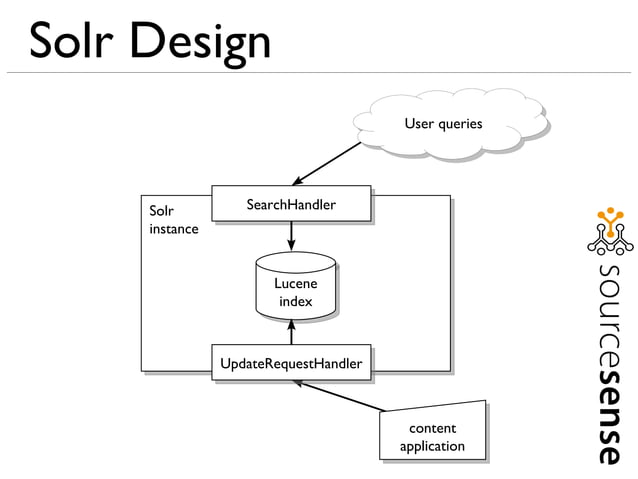 Solr Design

User queries

Solr instance

SearchHandler

Lucene index

UpdateRequestHandler

content application

sourcesense